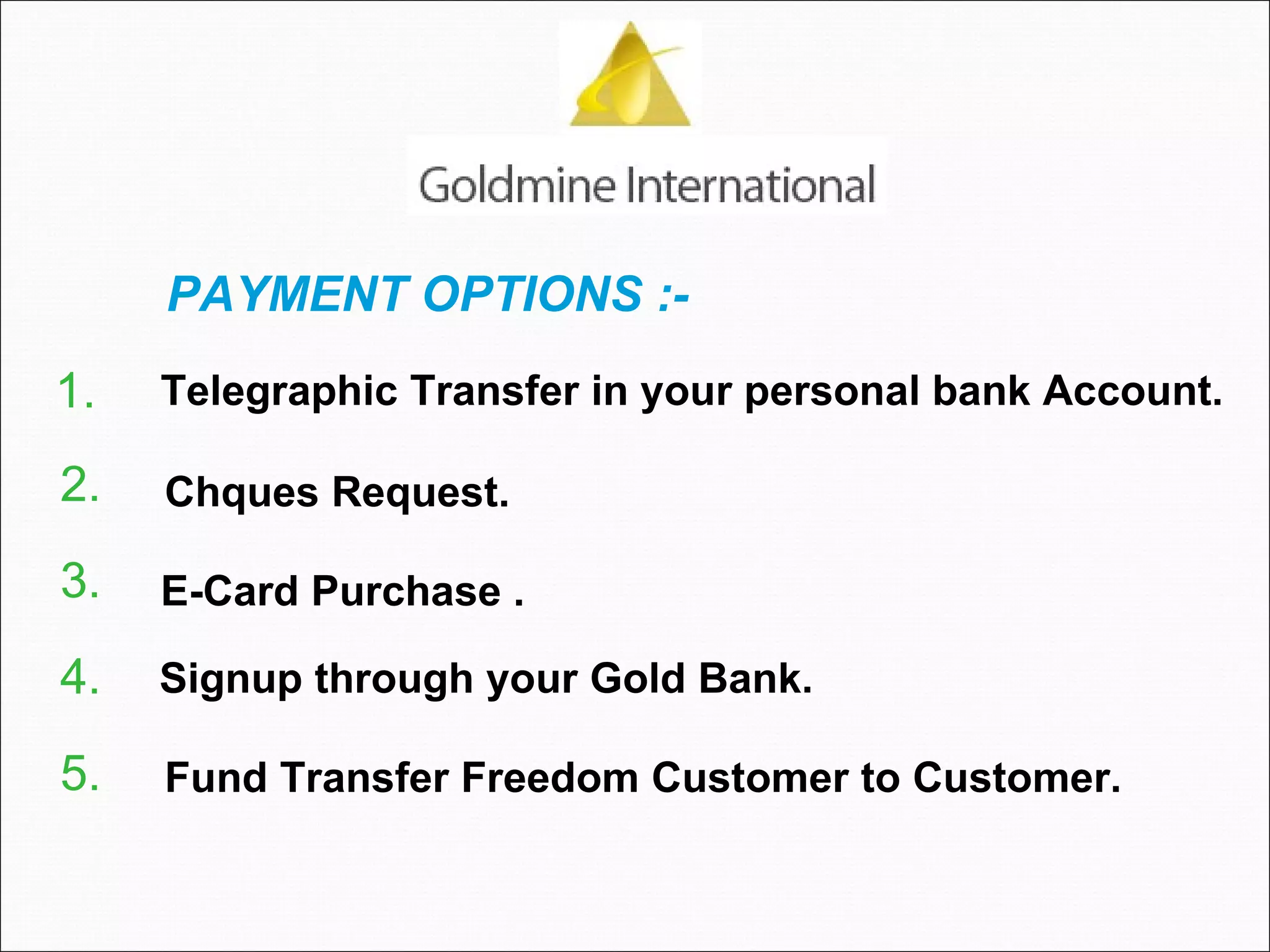 Goldmine International

PAYMENT OPTIONS :-

1. Telegraphic Transfer in your personal bank Account.

2. Chques Request.

3. E-Card Purchase .

4. Signup through your Gold Bank.

5. Fund Transfer Freedom Customer to Customer.